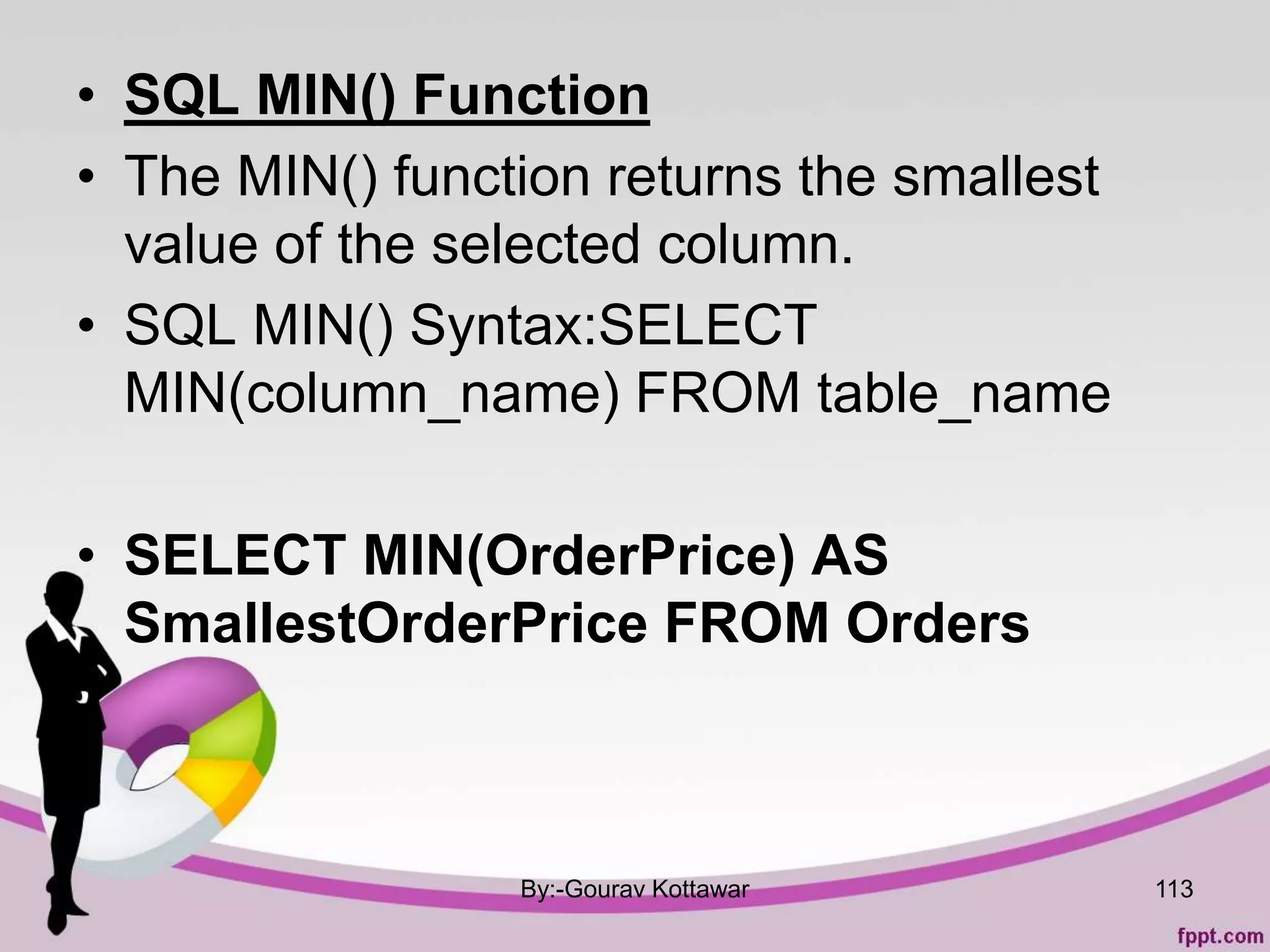 • SQL MIN() Function
• The MIN() function returns the smallest value of the selected column.
• SQL MIN() Syntax:SELECT MIN(column_name) FROM table_name

• SELECT MIN(OrderPrice) AS SmallestOrderPrice FROM Orders

By:-Gourav Kottawar

113

fppt.com